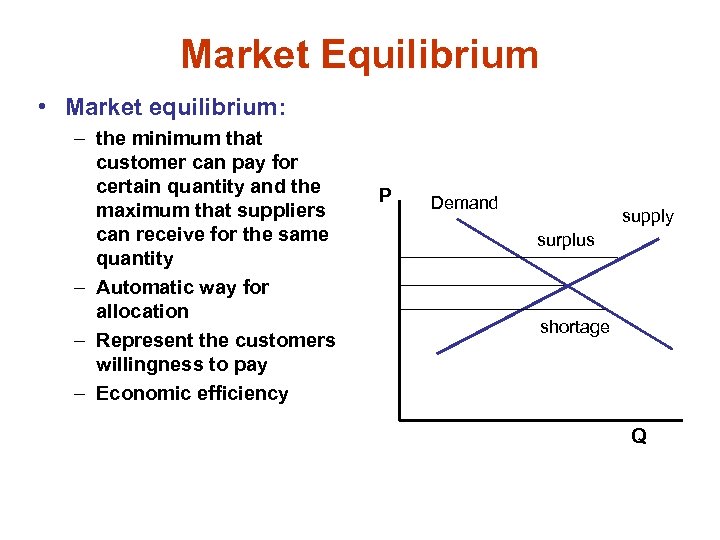 Market Equilibrium

• Market equilibrium:
– the minimum that customer can pay for certain quantity and the maximum that suppliers can receive for the same quantity
– Automatic way for allocation
– Represent the customers willingness to pay
– Economic efficiency

P
Demand
supply
surplus
shortage
Q